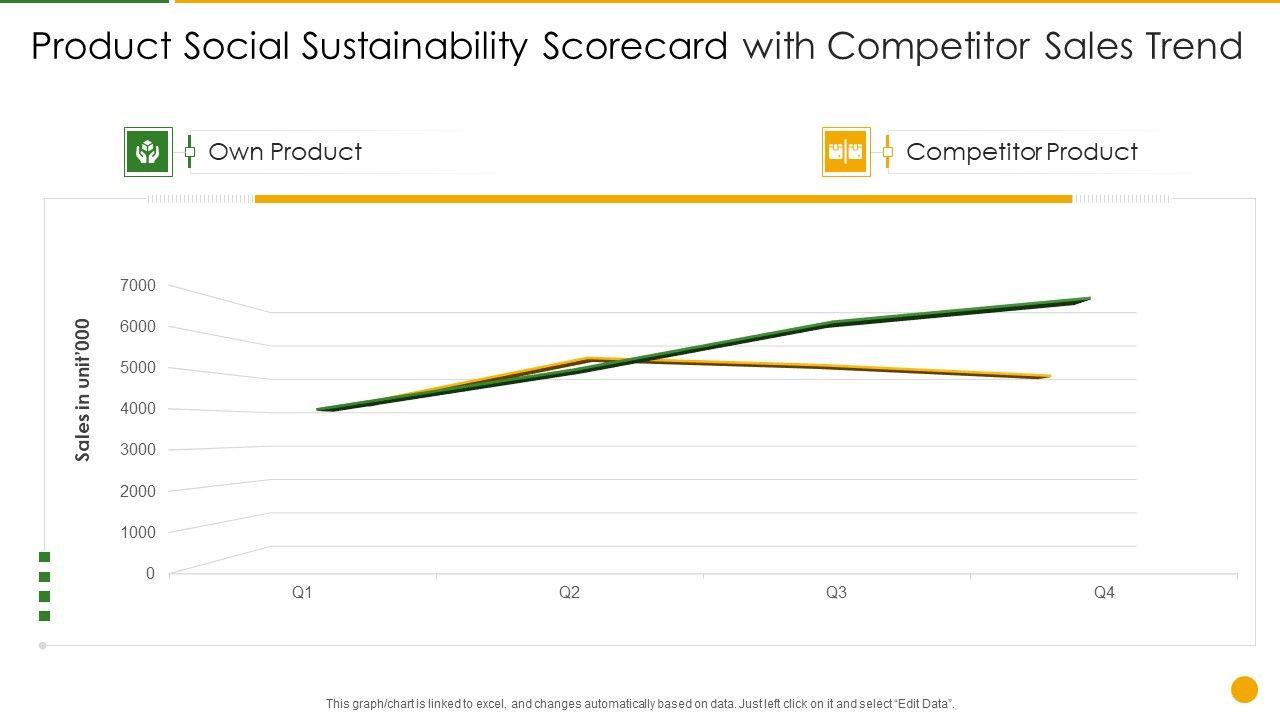 Product Social Sustainability Scorecard with Competitor Sales Trend

Own Product

Competitor Product

Sales in unit'000

7000
6000
5000
4000
3000
2000
1000
0

Q1
Q2
Q3
Q4

This graph/chart is linked to excel, and changes automatically based on data. Just left click on it and select "Edit Data".